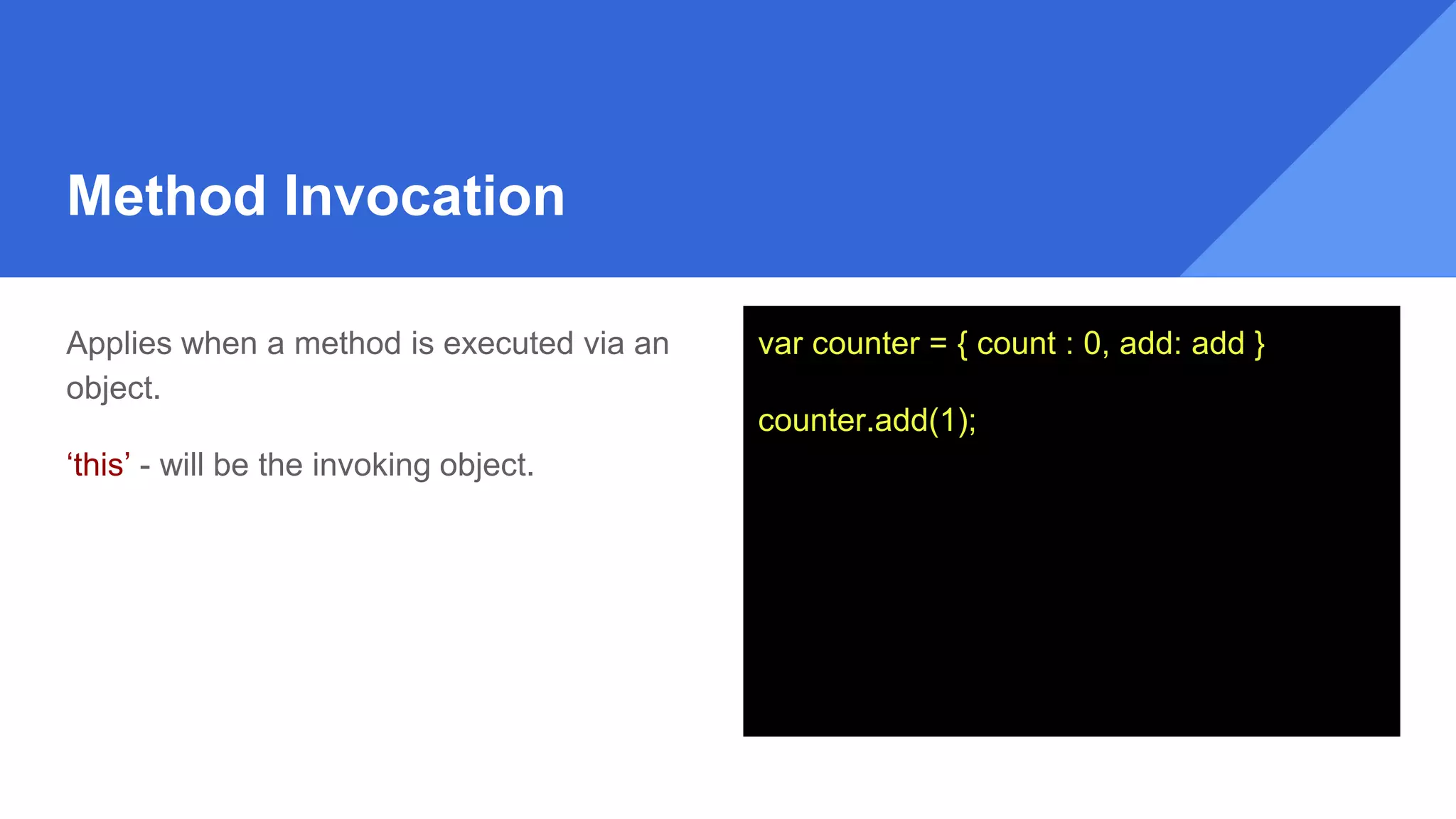 Method Invocation

Applies when a method is executed via an object.

‘this’ - will be the invoking object.

var counter = { count : 0, add: add }

counter.add(1);